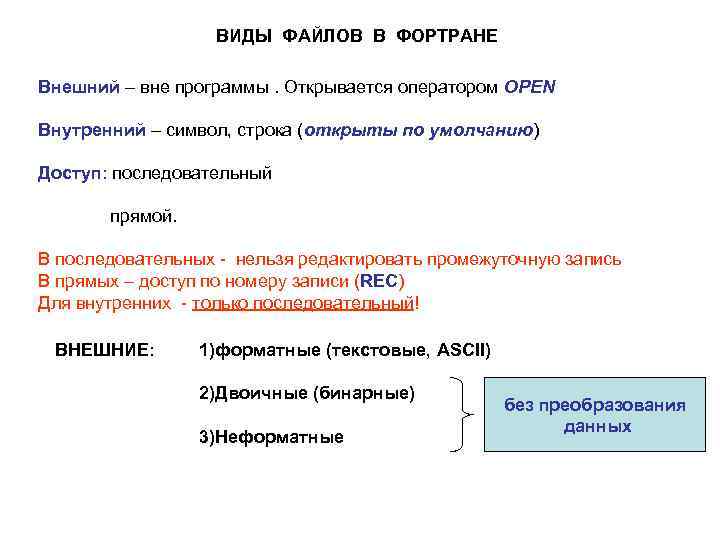 ВИДЫ ФАЙЛОВ В ФОРТРАНЕ

Внешний – вне программы . Открывается оператором OPEN

Внутренний – символ, строка (открыты по умолчанию)

Доступ: последовательный

прямой.

В последовательных - нельзя редактировать промежуточную запись
В прямых – доступ по номеру записи (REC)
Для внутренних - только последовательный!

ВНЕШНИЕ: 1)форматные (текстовые, ASCII)

2)Двоичные (бинарные)

3)Неформатные

без преобразования данных